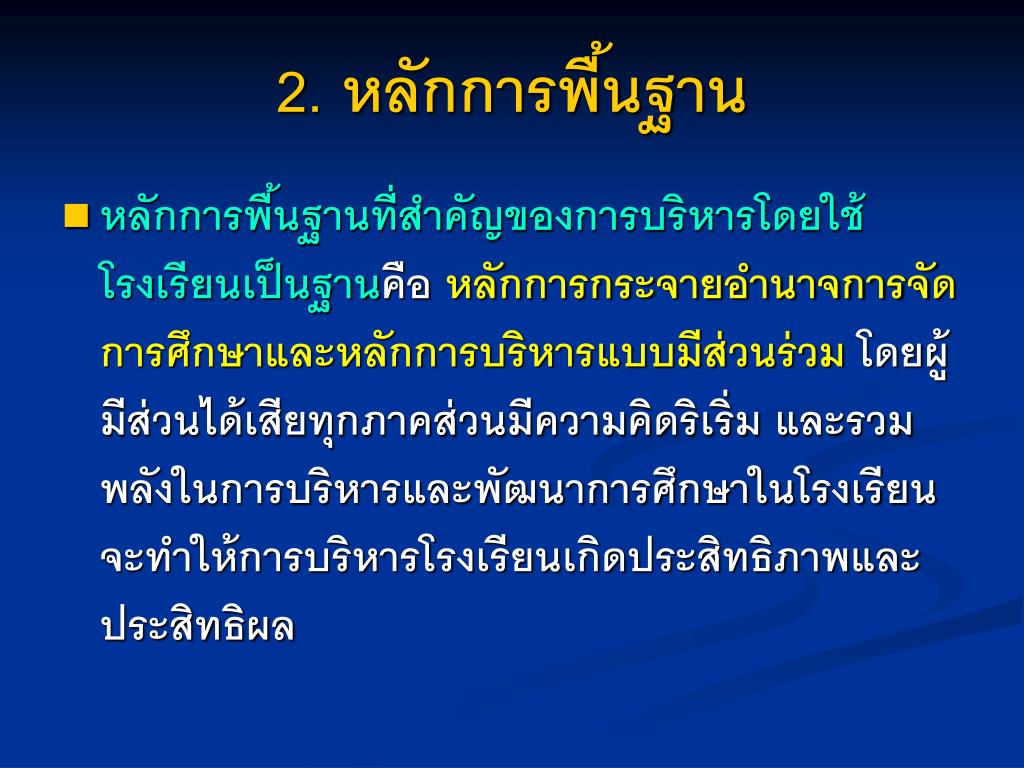 2. หลักการพื้นฐาน

หลักการพื้นฐานที่สำคัญของการบริหารโดยใช้โรงเรียนเป็นฐานคือ หลักการกระจายอำนาจการจัดการศึกษาและหลักการบริหารแบบมีส่วนร่วม โดยผู้มีส่วนได้เสียทุกภาคส่วนมีความคิดริเริ่ม และรวมพลังในการบริหารและพัฒนาการศึกษาในโรงเรียน จะทำให้การบริหารโรงเรียนเกิดประสิทธิภาพและประสิทธิผล